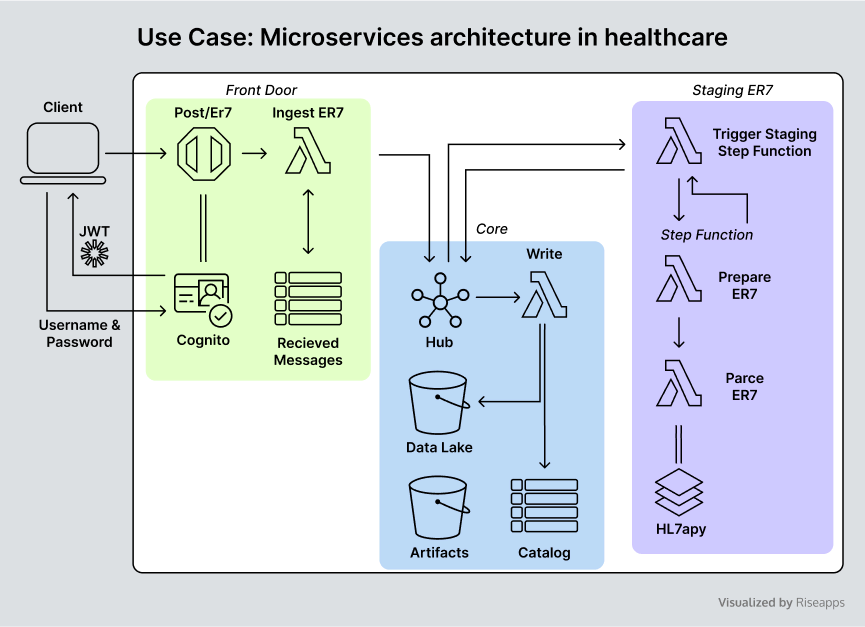 Use Case: Microservices architecture in healthcare

Client

JWT

Username & Password

Front Door

Post/Er7

Ingest ER7

Cognito

Recieved Messages

Core

Hub

Write

Data Lake

Artifacts

Catalog

Staging ER7

Trigger Staging Step Function

Step Function

Prepare ER7

Parce ER7

HL7apy

Visualized by Riseapps